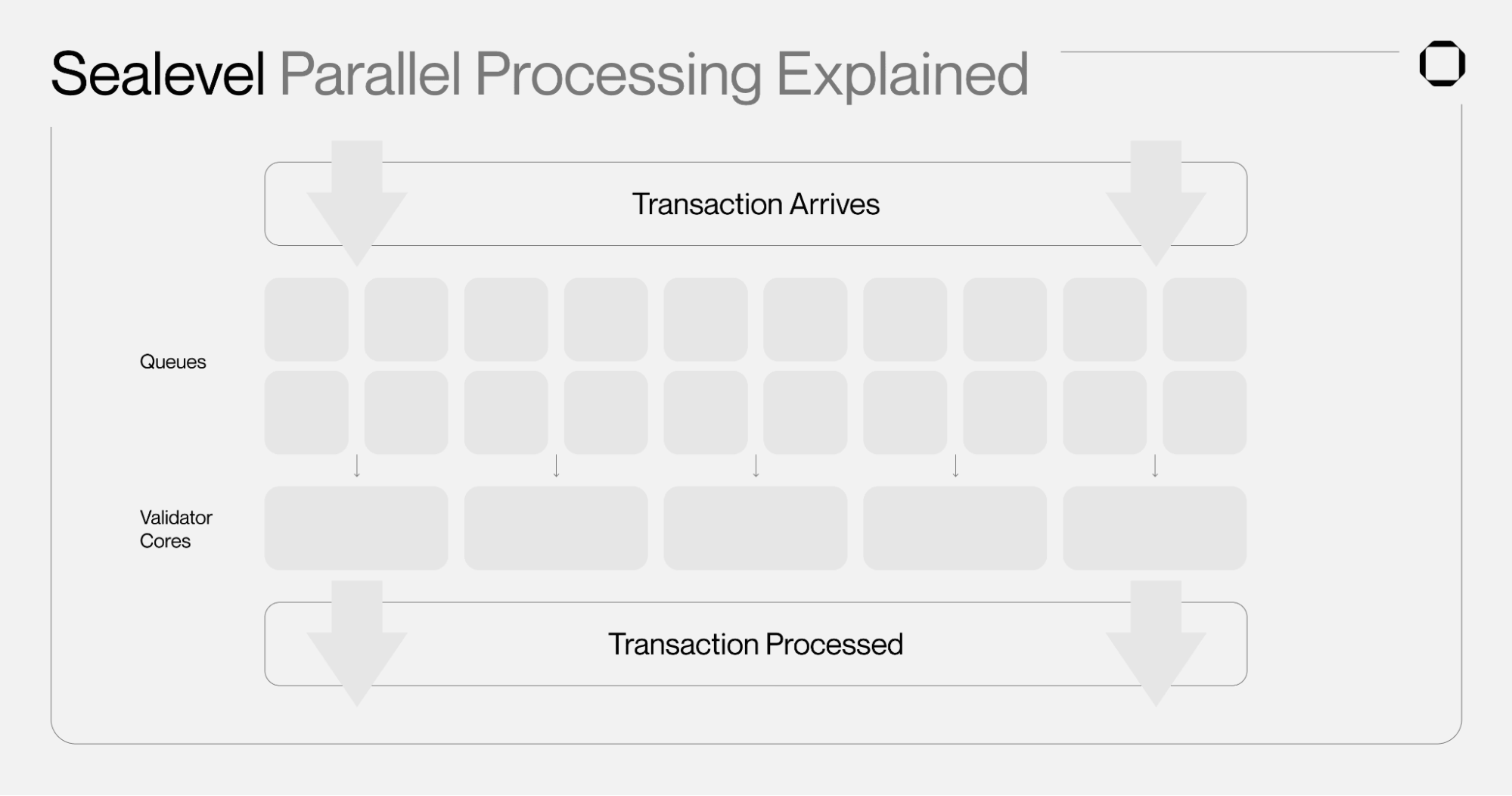 Sealevel Parallel Processing Explained

Transaction Arrives

Queues

Validator Cores

Transaction Processed